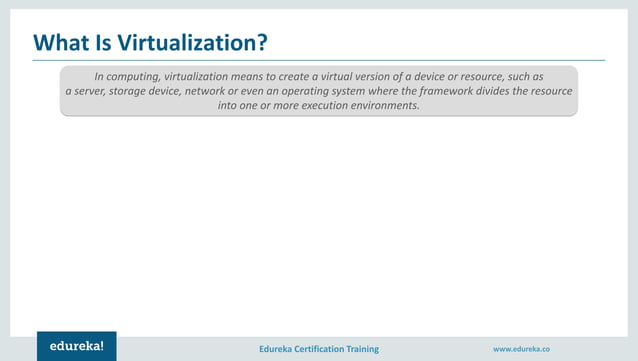 What Is Virtualization?

In computing, virtualization means to create a virtual version of a device or resource, such as a server, storage device, network or even an operating system where the framework divides the resource into one or more execution environments.

edureka!

Edureka Certification Training

www.edureka.co